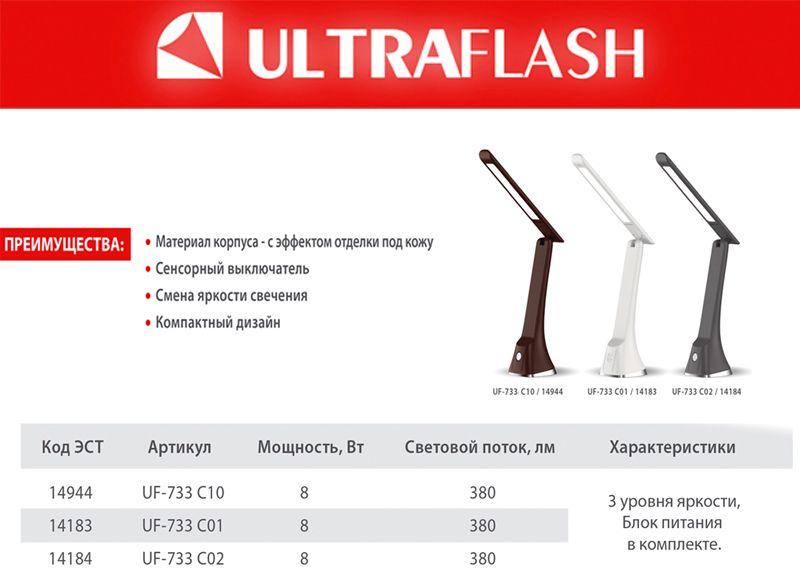 ULTRAFLASH

ПРЕИМУЩЕСТВА:
• Материал корпуса - с эффектом отделки под кожу
• Сенсорный выключатель
• Смена яркости свечения
• Компактный дизайн

UF-733 C10 / 14944
UF-733 C01 / 14183
UF-733 C02 / 14184

| Код ЭСТ | Артикул | Мощность, Вт | Световой поток, лм | Характеристики |
|---|---|---|---|---|
| 14944 | UF-733 C10 | 8 | 380 | 3 уровня яркости, Блок питания в комплекте. |
| 14183 | UF-733 C01 | 8 | 380 | |
| 14184 | UF-733 C02 | 8 | 380 | |